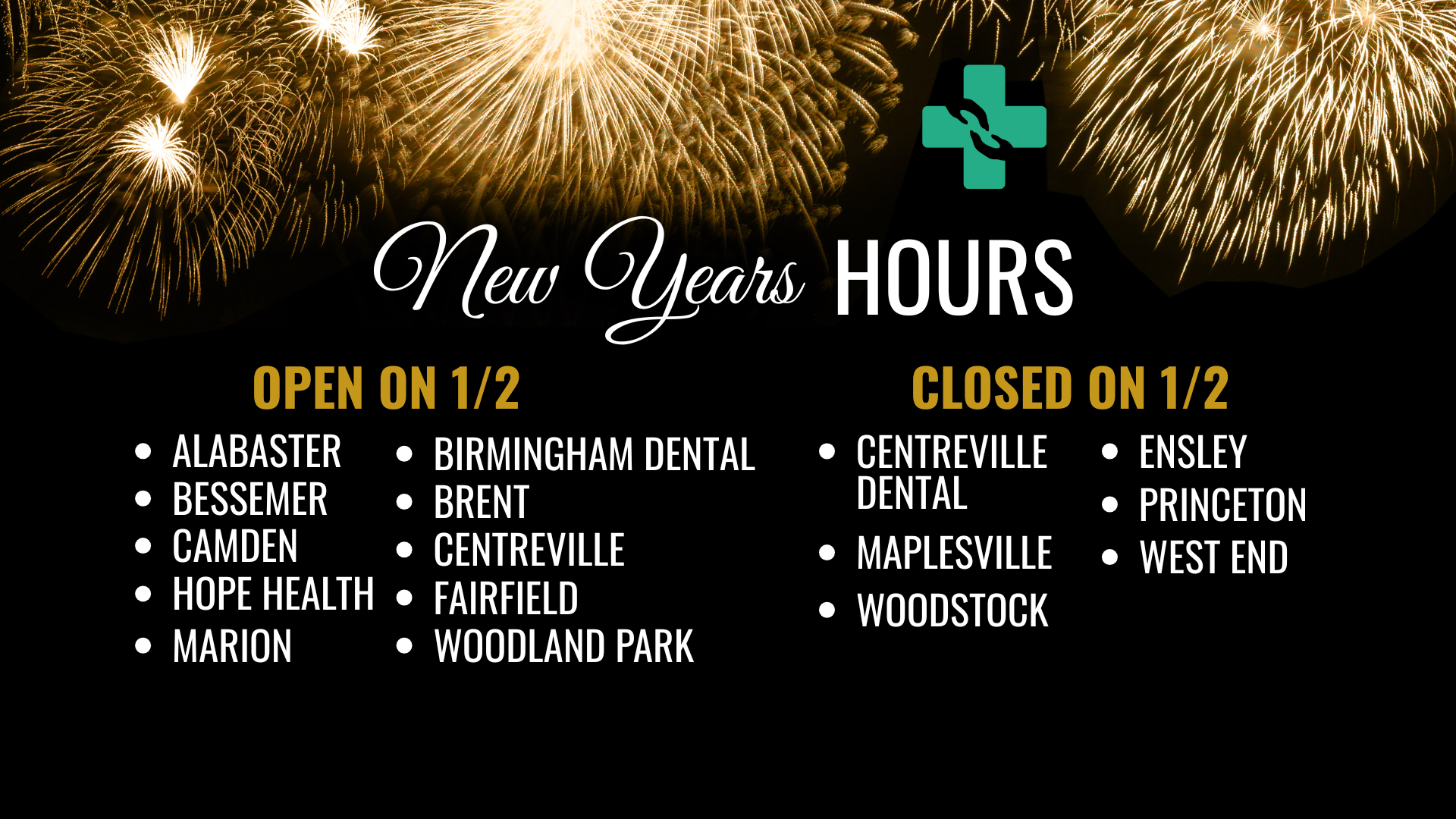 New Years HOURS

OPEN ON 1/2

- ALABASTER
- BESSEMER
- CAMDEN
- HOPE HEALTH
- MARION

- BIRMINGHAM DENTAL
- BRENT
- CENTREVILLE
- FAIRFIELD
- WOODLAND PARK

CLOSED ON 1/2

- CENTREVILLE DENTAL
- MAPLESVILLE
- WOODSTOCK

- ENSLEY
- PRINCETON
- WEST END